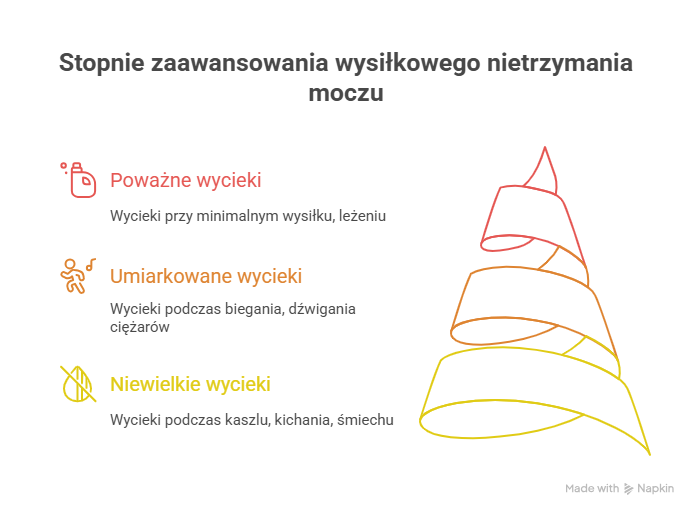 Stopnie zaawansowania wysiłkowego nietrzymania moczu

Poważne wycieki

Wycieki przy minimalnym wysiłku, leżeniu

Umiarkowane wycieki

Wycieki podczas biegania, dźwigania ciężarów

Niewielkie wycieki

Wycieki podczas kaszlu, kichania, śmiechu

Made with Napkin